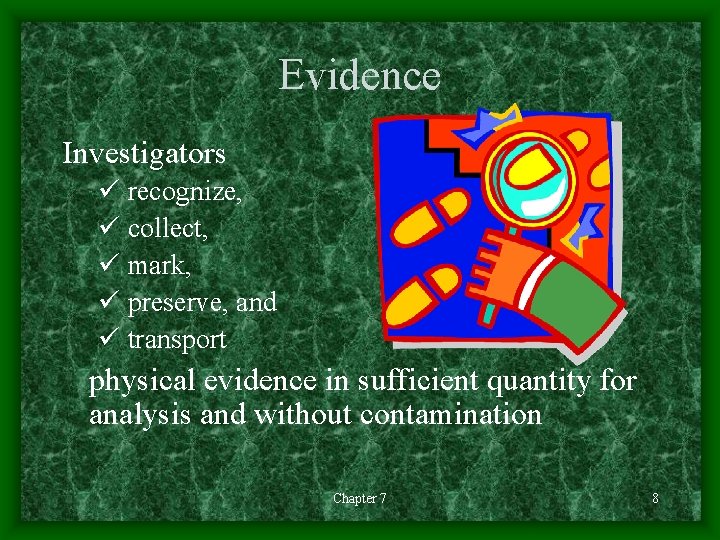 Evidence

Investigators

✓ recognize,
✓ collect,
✓ mark,
✓ preserve, and
✓ transport

physical evidence in sufficient quantity for analysis and without contamination

Chapter 7

8